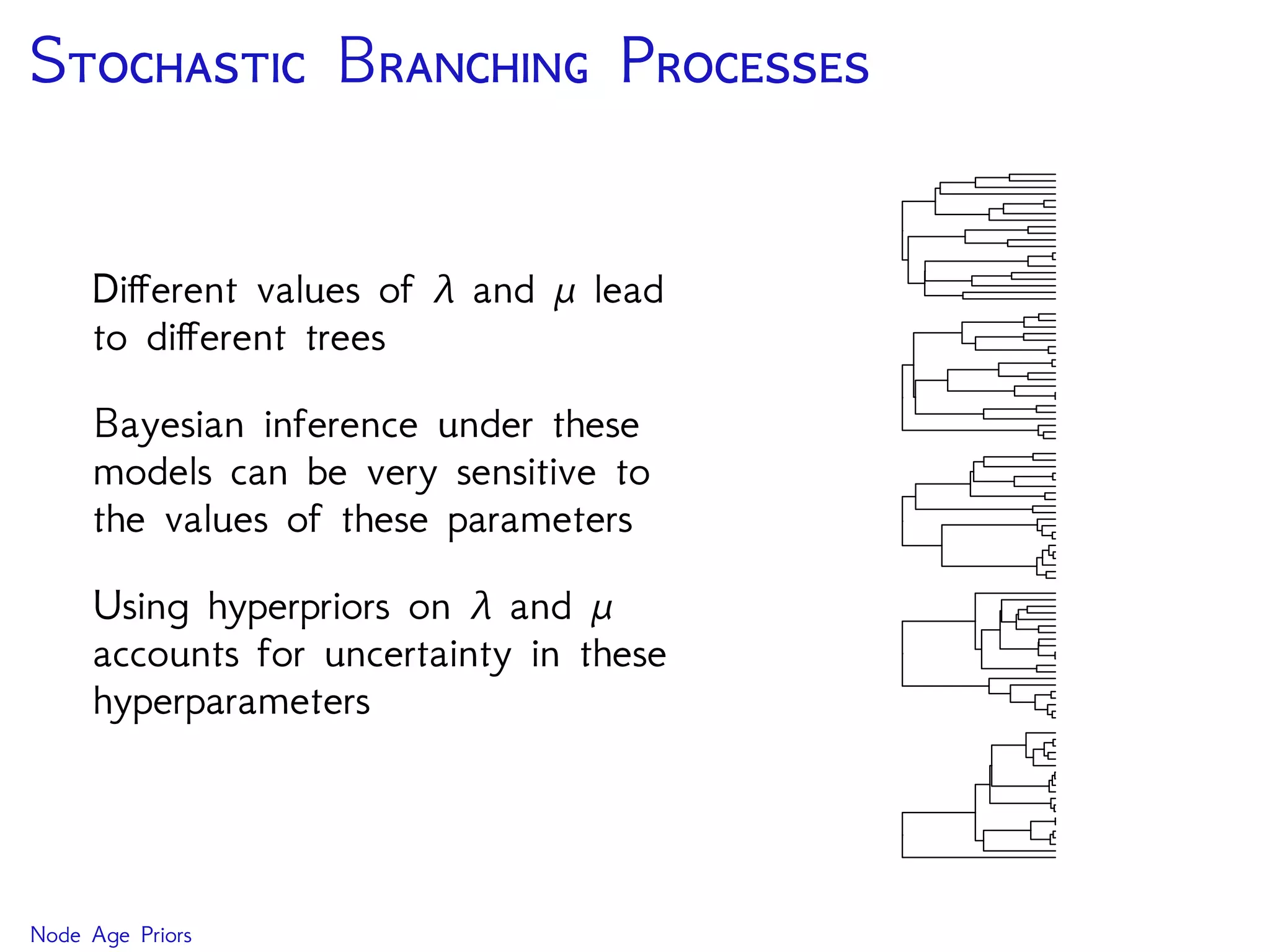 Stochastic Branching Processes

Different values of $\lambda$ and $\mu$ lead to different trees

Bayesian inference under these models can be very sensitive to the values of these parameters

Using hyperpriors on $\lambda$ and $\mu$ accounts for uncertainty in these hyperparameters

Node Age Priors